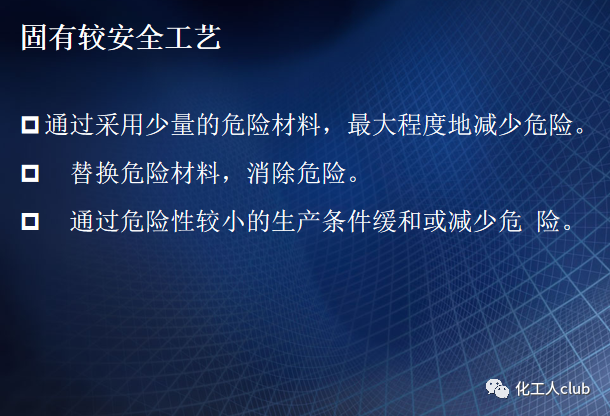 固有较安全工艺

□ 通过采用少量的危险材料，最大程度地减少危险。

□ 替换危险材料，消除危险。

□ 通过危险性较小的生产条件缓和或减少危 险。

化工人club